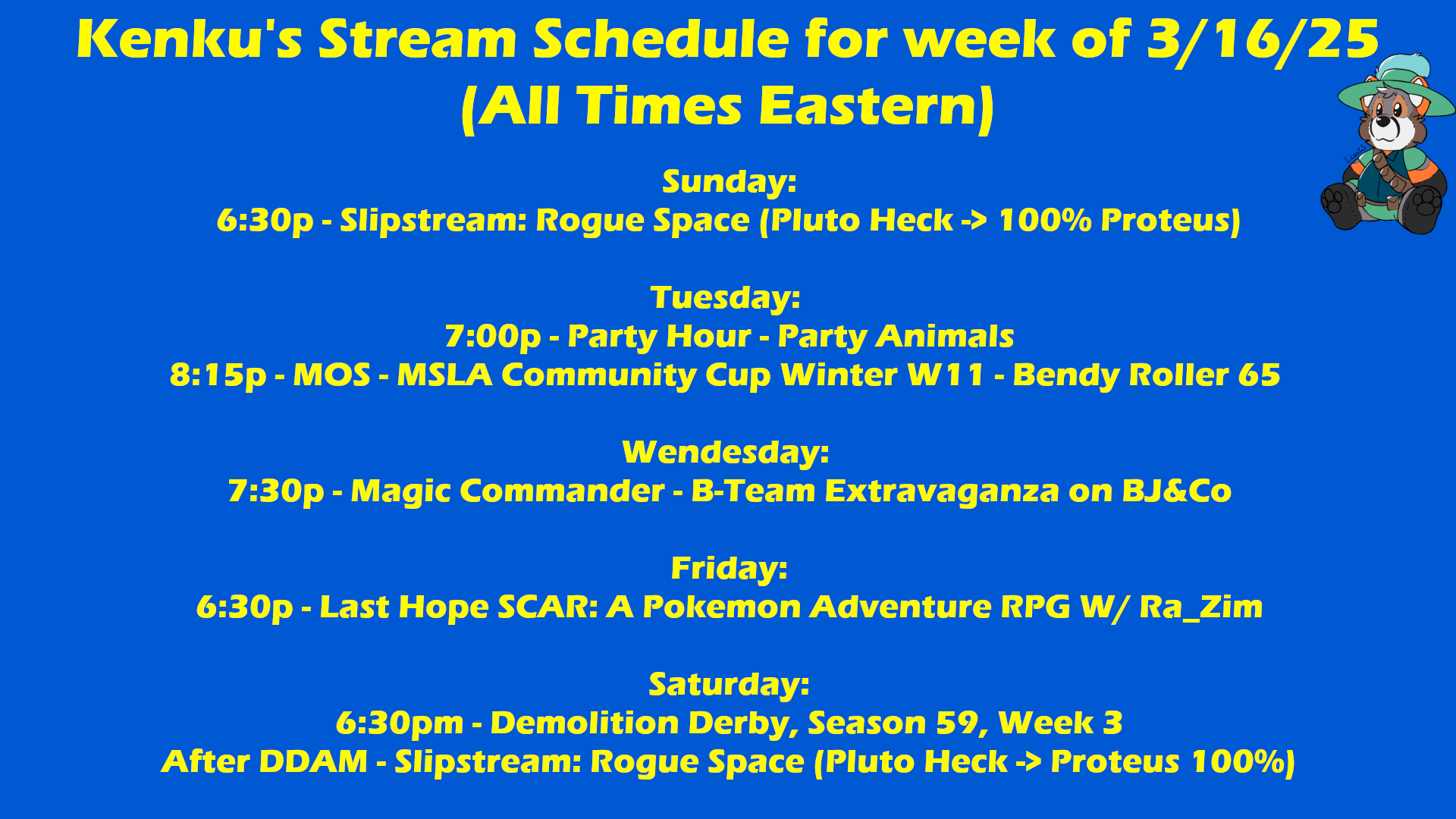 Kenku's Stream Schedule for week of 3/16/25
(All Times Eastern)

Sunday:
6:30p - Slipstream: Rogue Space (Pluto Heck -> 100% Proteus)

Tuesday:
7:00p - Party Hour - Party Animals
8:15p - MOS - MSLA Community Cup Winter W11 - Bendy Roller 65

Wendesday:
7:30p - Magic Commander - B-Team Extravaganza on BJ&Co

Friday:
6:30p - Last Hope SCAR: A Pokemon Adventure RPG W/ Ra_Zim

Saturday:
6:30pm - Demolition Derby, Season 59, Week 3
After DDAM - Slipstream: Rogue Space (Pluto Heck -> Proteus 100%)